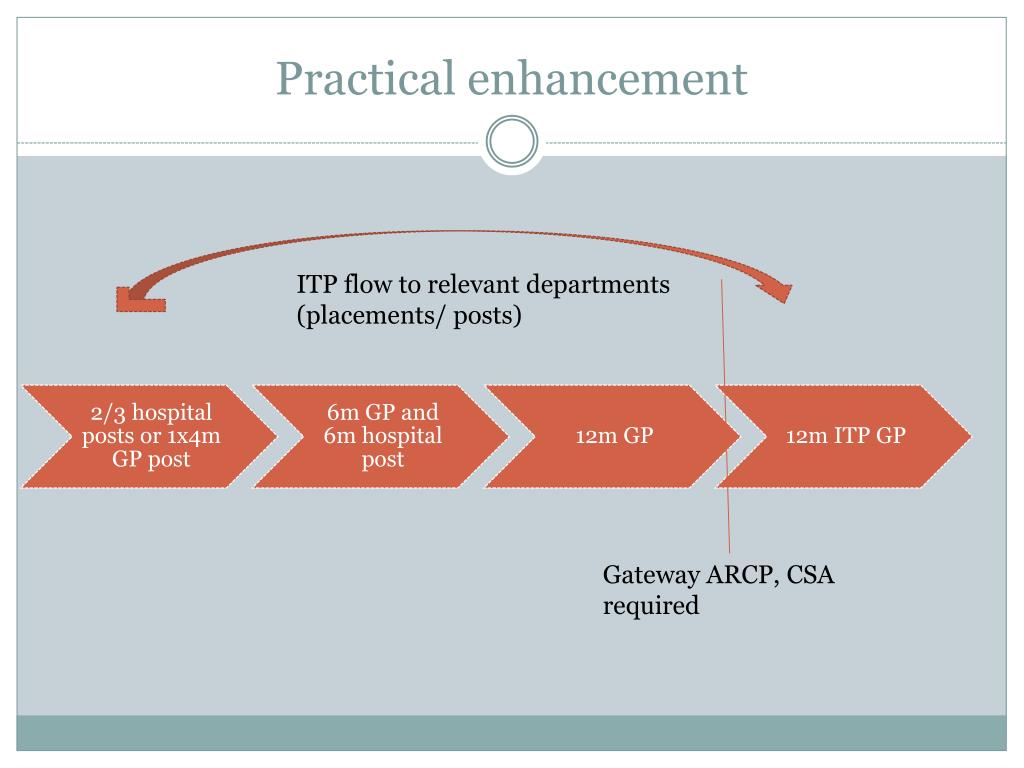 Practical enhancement

ITP flow to relevant departments (placements/ posts)

2/3 hospital posts or 1x4m GP post

6m GP and 6m hospital post

12m GP

12m ITP GP

Gateway ARCP, CSA required